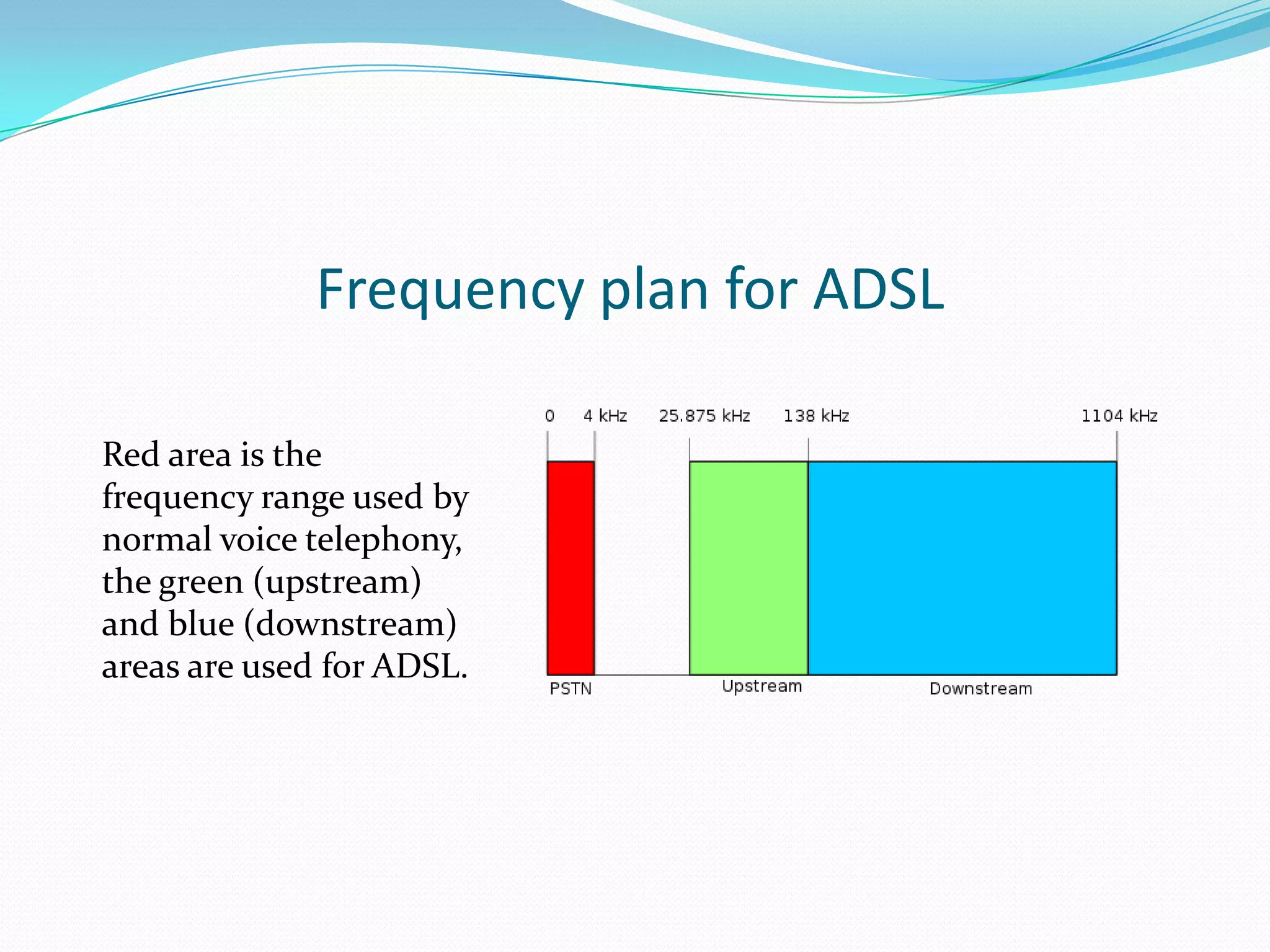 Frequency plan for ADSL

Red area is the frequency range used by normal voice telephony, the green (upstream) and blue (downstream) areas are used for ADSL.

0 4 kHz 25.875 kHz 138 kHz 1104 kHz

PSTN Upstream Downstream